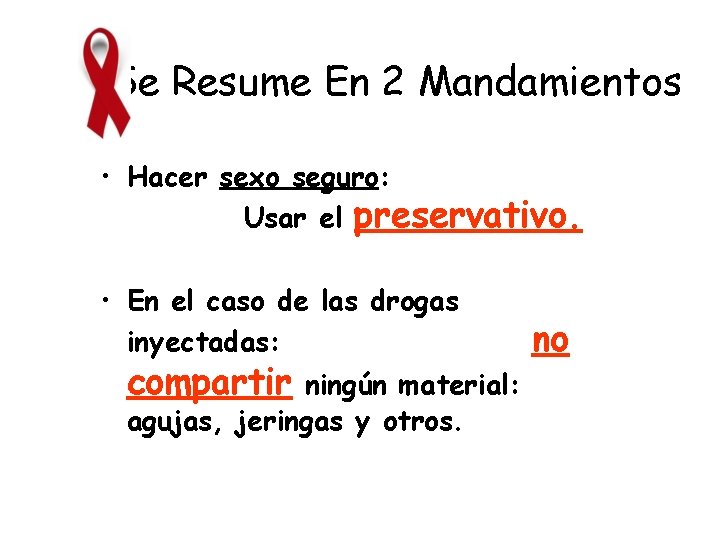 Se Resume En 2 Mandamientos

• Hacer sexo seguro:
Usar el preservativo.

• En el caso de las drogas inyectadas: no compartir ningún material: agujas, jeringas y otros.